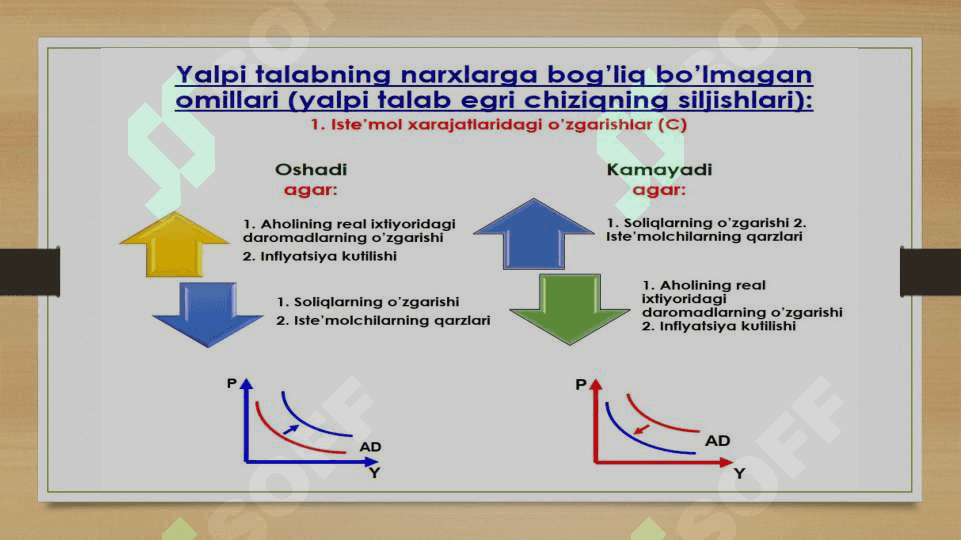 Yalpi talabning narxlarga bog'liq bo'lmagan omillari (yalpi talab egri chiziqning siljishlari):

1. Iste'mol xarajatlaridagi o'zgarishlar (C)

Oshadi
agar:

1. Aholining real ixtiyoridagi daromadlarning o'zgarishi
2. Inflyatsiya kutilishi

1. Soliqlarning o'zgarishi
2. Iste'molchilarning qarzlari

P
AD
Y

Kamayadi
agar:

1. Soliqlarning o'zgarishi 2. Iste'molchilarning qarzlari

1. Aholining real ixtiyoridagi daromadlarning o'zgarishi
2. Inflyatsiya kutilishi

P
AD
Y

SOFF
SOFF